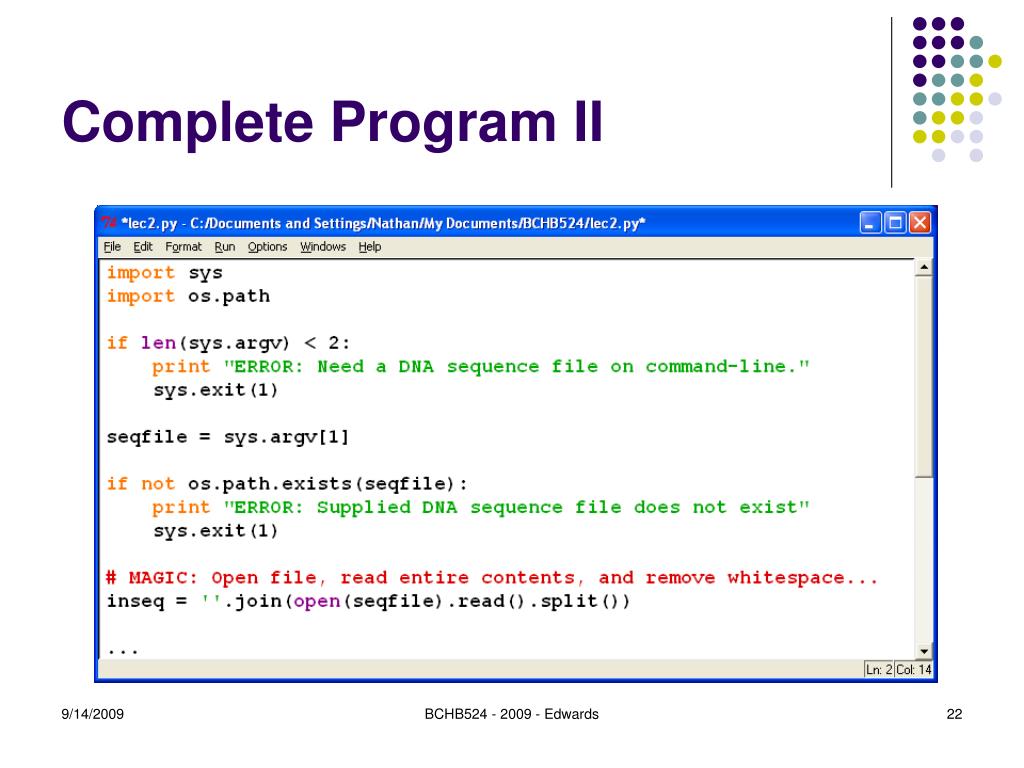 Complete Program II

*lec2.py - C:/Documents and Settings/Nathan/My Documents/BCHB524/lec2.py*

File Edit Format Run Options Windows Help

import sys
import os.path

if len(sys.argv) < 2:
    print "ERROR: Need a DNA sequence file on command-line."
    sys.exit(1)

seqfile = sys.argv[1]

if not os.path.exists(seqfile):
    print "ERROR: Supplied DNA sequence file does not exist"
    sys.exit(1)

# MAGIC: Open file, read entire contents, and remove whitespace...
inseq = ''.join(open(seqfile).read().split())

...

Ln: 2 Col: 14

9/14/2009

BCHB524 - 2009 - Edwards

22